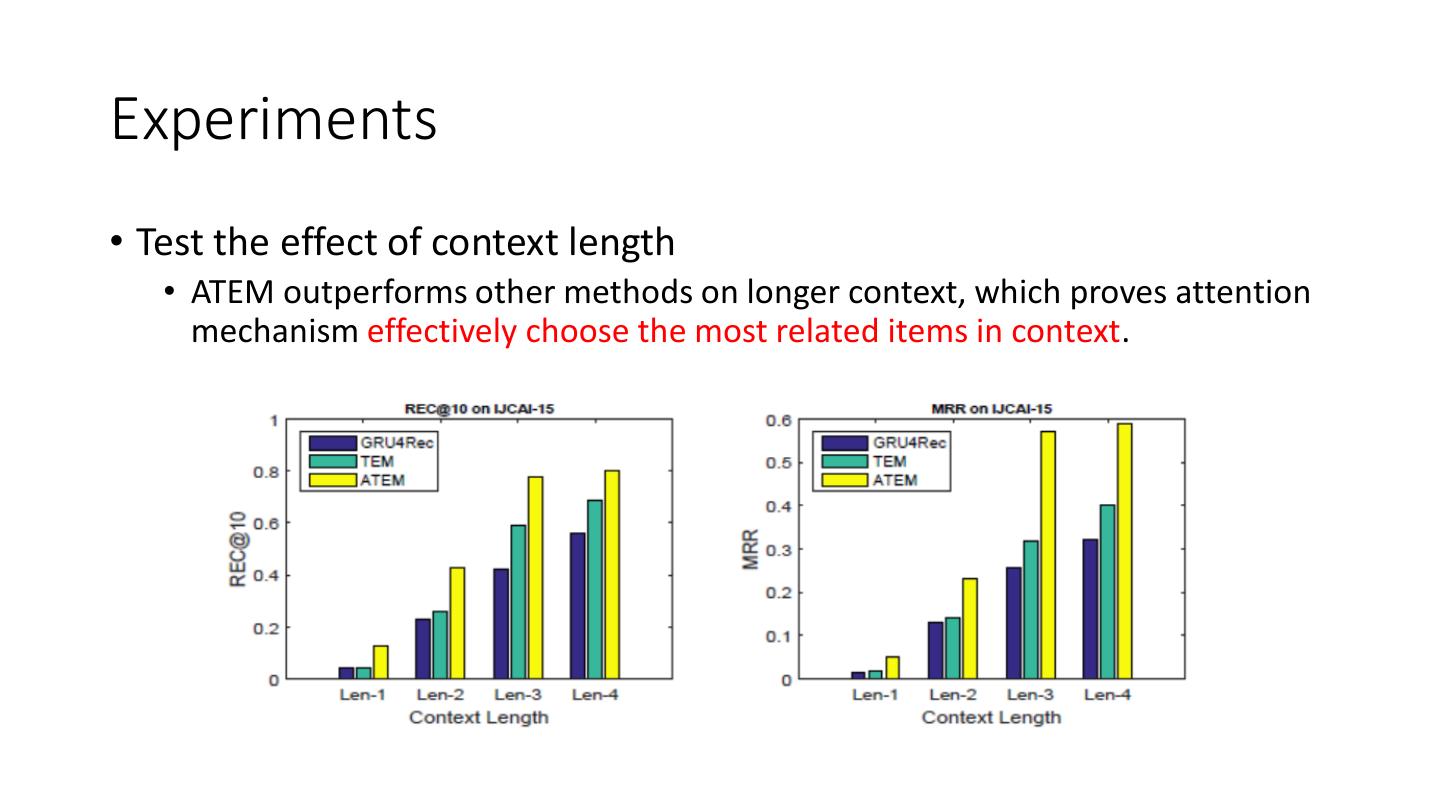 Experiments

• Test the effect of context length
  • ATEM outperforms other methods on longer context, which proves attention mechanism effectively choose the most related items in context.

REC@10 on IJCAI-15

GRU4Rec
TEM
ATEM

REC@10

1
0.8
0.6
0.4
0.2
0

Len-1 Len-2 Len-3 Len-4
Context Length

MRR on IJCAI-15

GRU4Rec
TEM
ATEM

MRR

0.6
0.5
0.4
0.3
0.2
0.1
0

Len-1 Len-2 Len-3 Len-4
Context Length